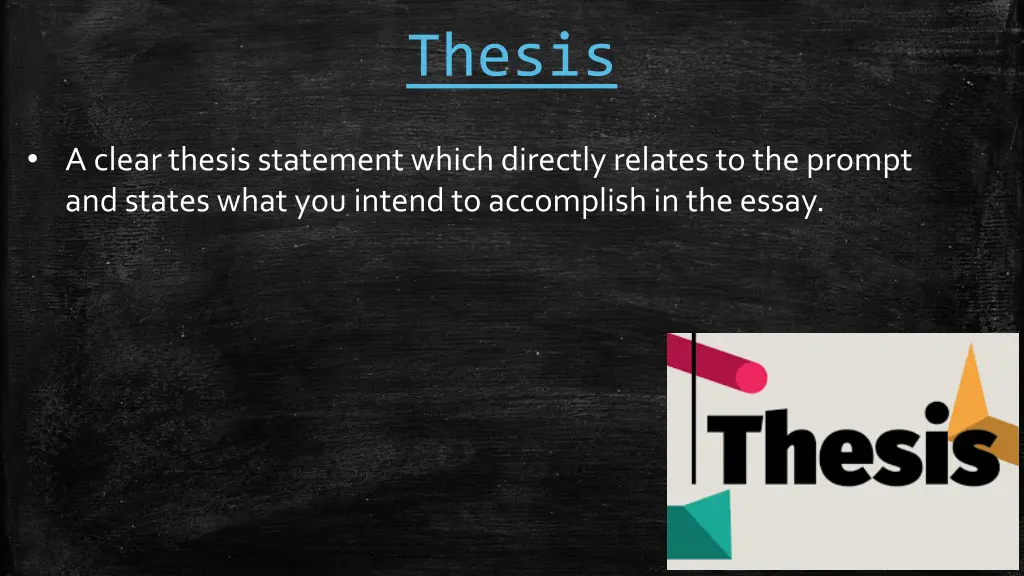 Thesis

• A clear thesis statement which directly relates to the prompt and states what you intend to accomplish in the essay.

Thesis